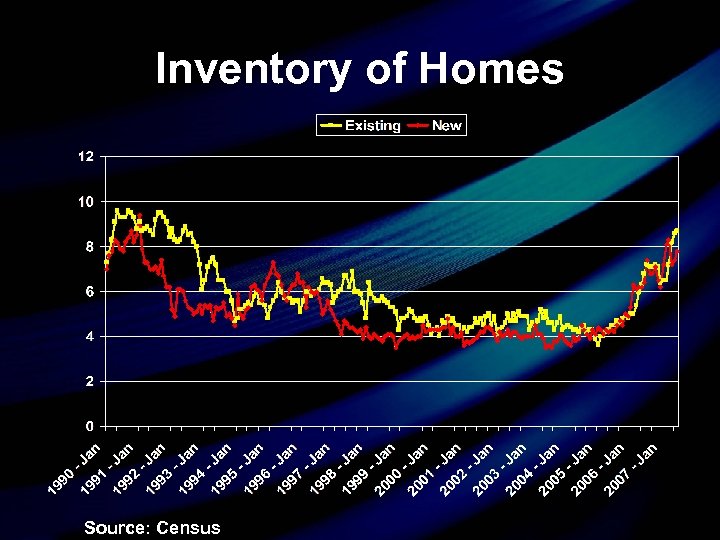 Inventory of Homes

Existing New

12
10
8
6
4
2
0

1990 - Jan
1991 - Jan
1992 - Jan
1993 - Jan
1994 - Jan
1995 - Jan
1996 - Jan
1997 - Jan
1998 - Jan
1999 - Jan
2000 - Jan
2001 - Jan
2002 - Jan
2003 - Jan
2004 - Jan
2005 - Jan
2006 - Jan
2007 - Jan

Source: Census